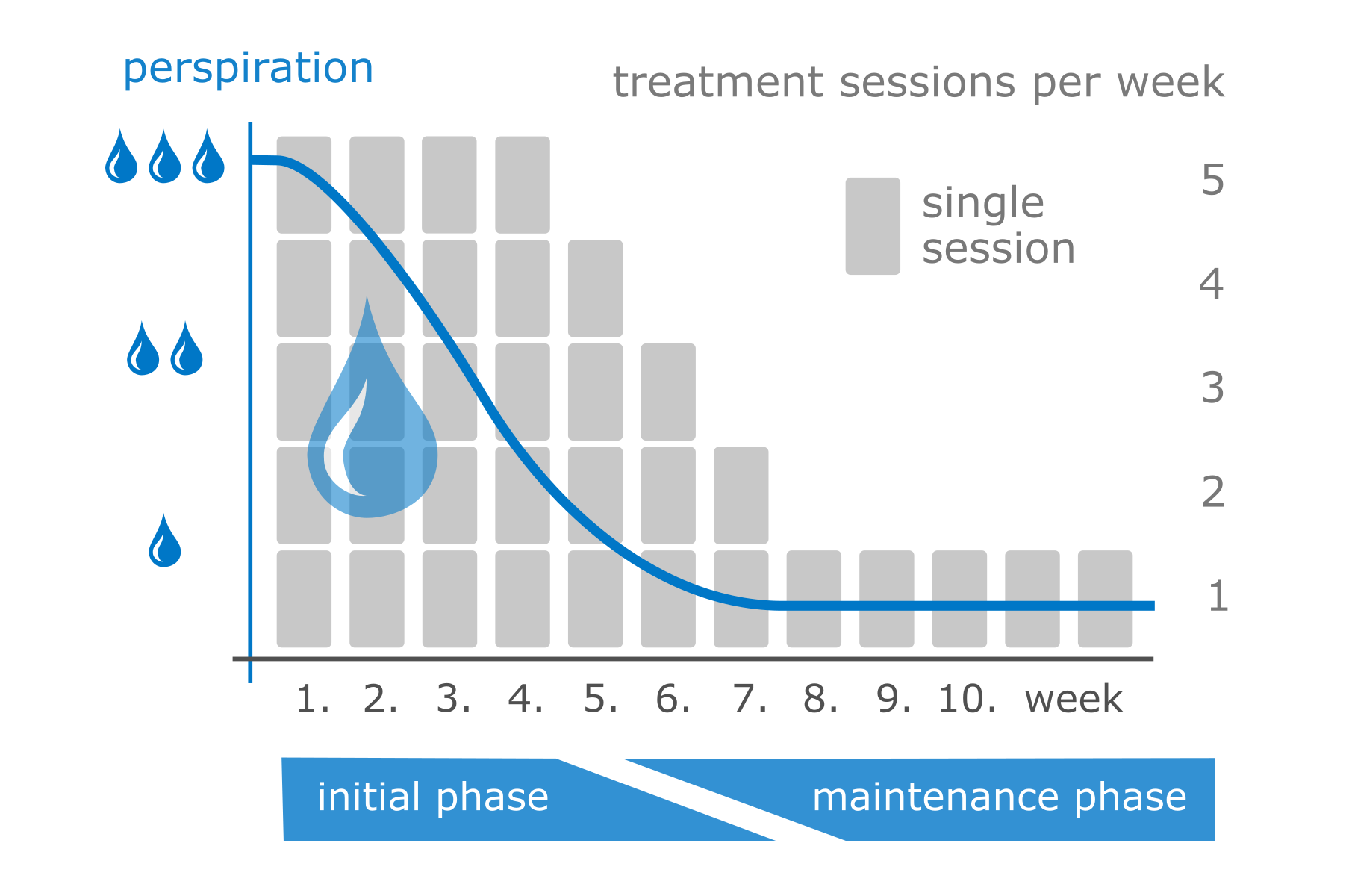 perspiration

treatment sessions per week

single session

5
4
3
2
1

1. 2. 3. 4. 5. 6. 7. 8. 9. 10. week

initial phase

maintenance phase